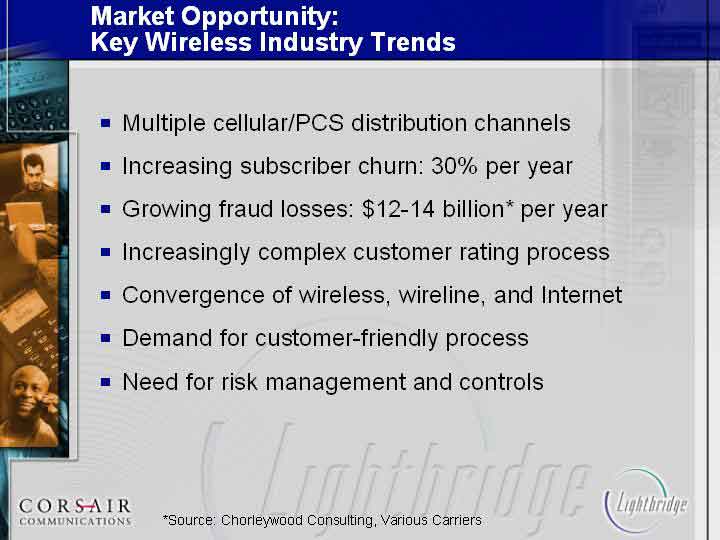 Market Opportunity:
Key Wireless Industry Trends

- Multiple cellular/PCS distribution channels
- Increasing subscriber churn: 30% per year
- Growing fraud losses: \$12-14 billion* per year
- Increasingly complex customer rating process
- Convergence of wireless, wireline, and Internet
- Demand for customer-friendly process
- Need for risk management and controls

Lightbridge

CORSAIR COMMUNICATIONS

*Source: Chorleywood Consulting, Various Carriers

Lightbridge